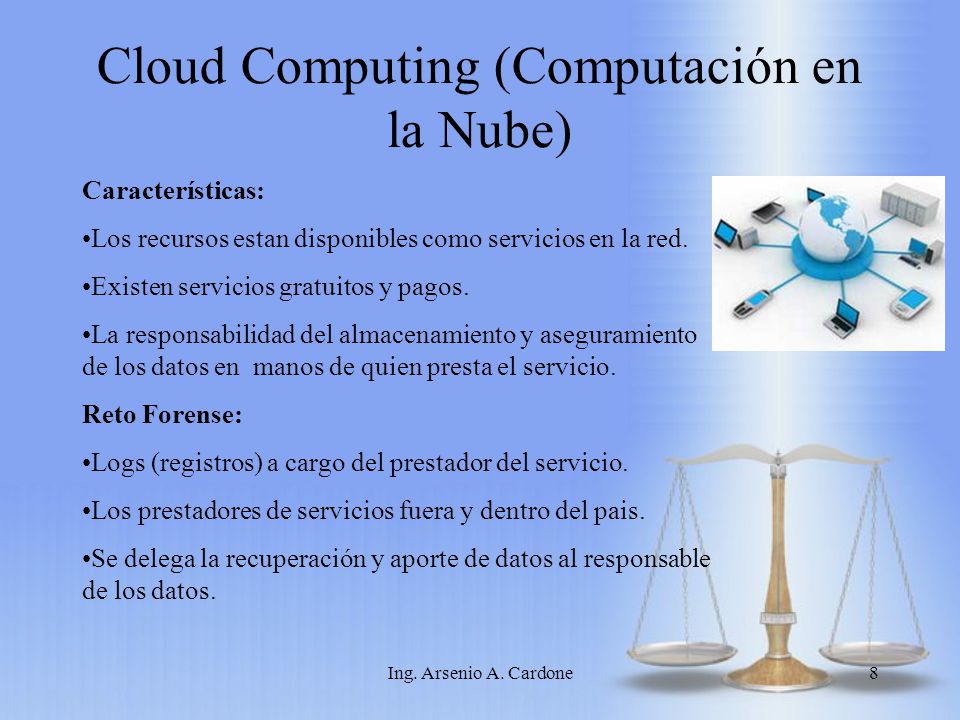 Cloud Computing (Computación en la Nube)

Características:

•Los recursos estan disponibles como servicios en la red.

•Existen servicios gratuitos y pagos.

•La responsabilidad del almacenamiento y aseguramiento de los datos en manos de quien presta el servicio.

Reto Forense:

•Logs (registros) a cargo del prestador del servicio.

•Los prestadores de servicios fuera y dentro del pais.

•Se delega la recuperación y aporte de datos al responsable de los datos.

Ing. Arsenio A. Cardone

8